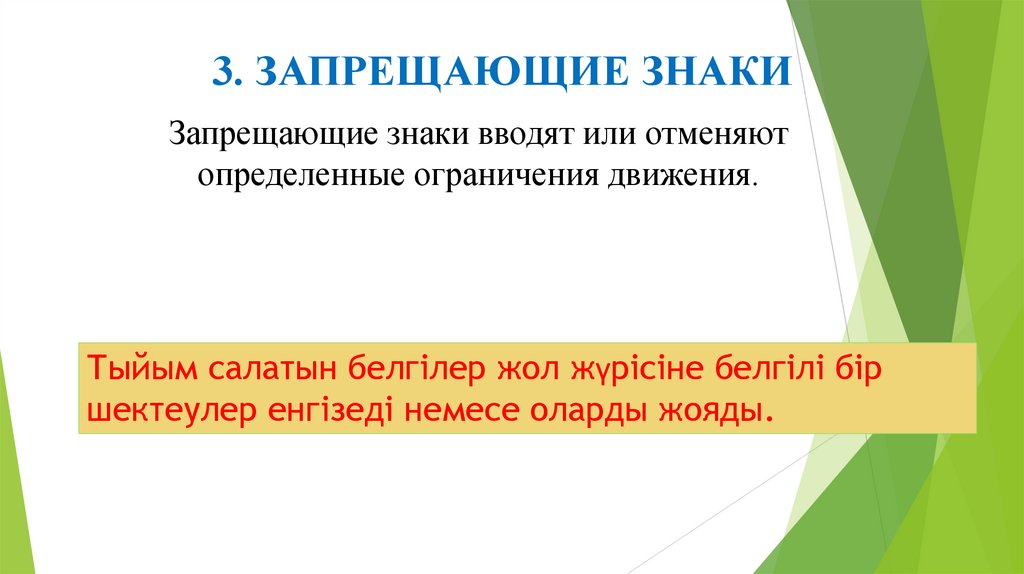 3. ЗАПРЕЩАЮЩИЕ ЗНАКИ

Запрещающие знаки вводят или отменяют определенные ограничения движения.

Тыйым салатын белгілер жол жүрісіне белгілі бір шектеулер енгізеді немесе оларды жояды.